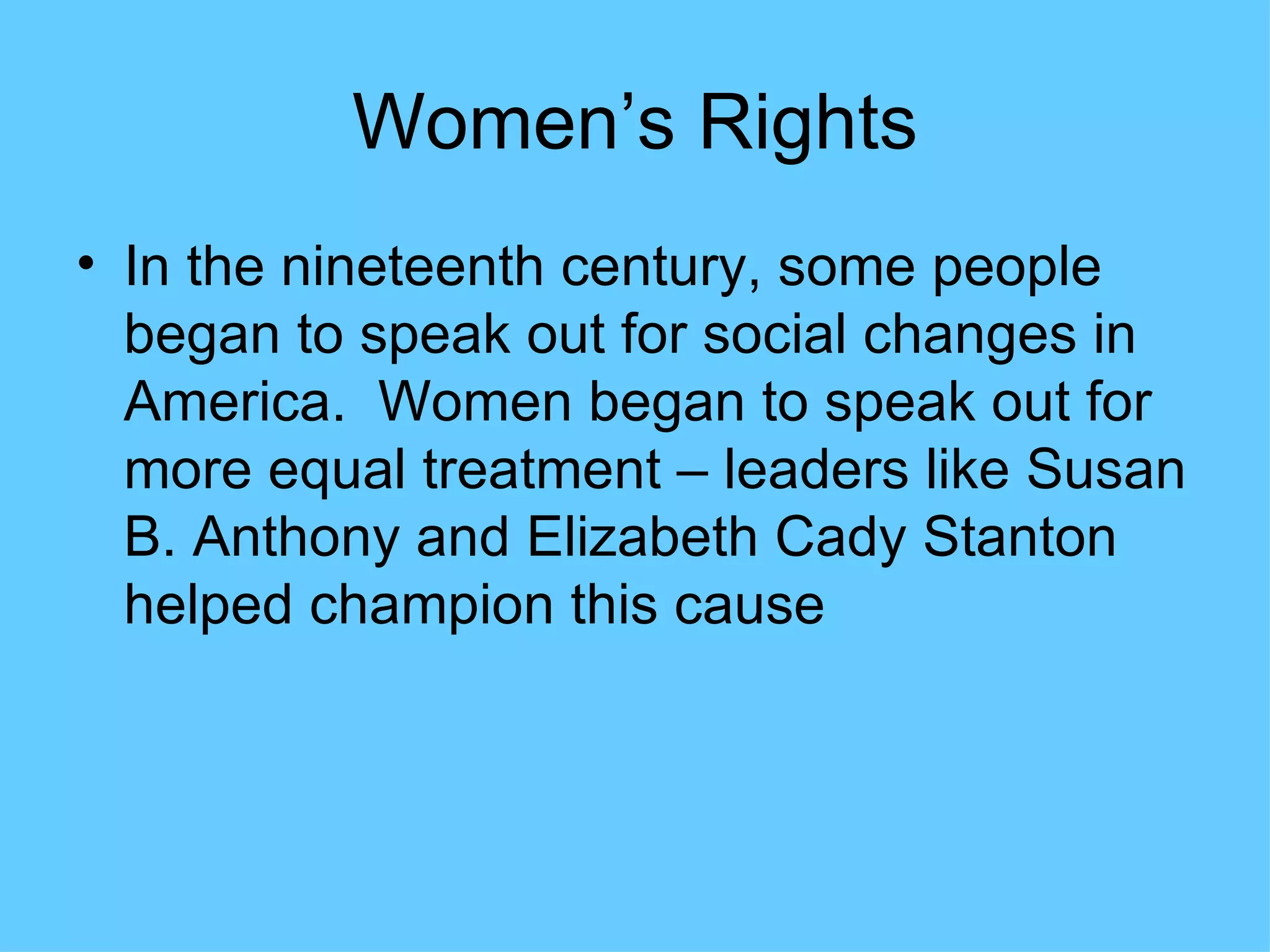 Women’s Rights

• In the nineteenth century, some people began to speak out for social changes in America.  Women began to speak out for more equal treatment – leaders like Susan B. Anthony and Elizabeth Cady Stanton helped champion this cause